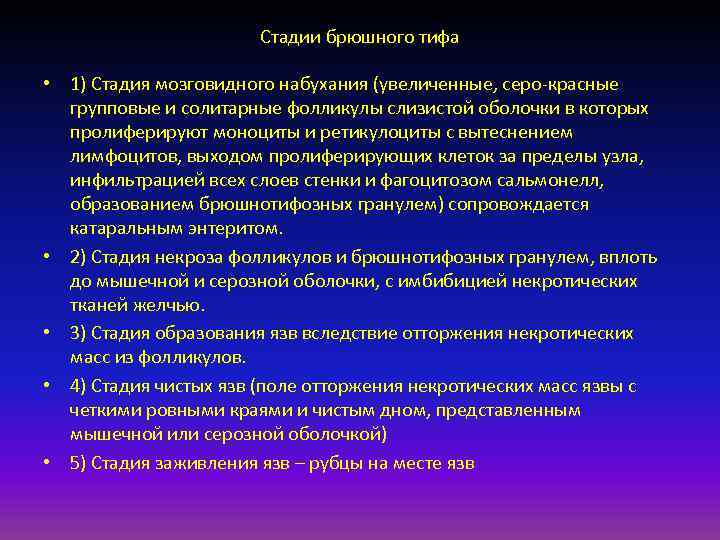 Стадии брюшного тифа

• 1) Стадия мозговидного набухания (увеличенные, серо-красные групповые и солитарные фолликулы слизистой оболочки в которых пролиферируют моноциты и ретикулоциты с вытеснением лимфоцитов, выходом пролиферирующих клеток за пределы узла, инфильтрацией всех слоев стенки и фагоцитозом сальмонелл, образованием брюшнотифозных гранулем) сопровождается катаральным энтеритом.

• 2) Стадия некроза фолликулов и брюшнотифозных гранулем, вплоть до мышечной и серозной оболочки, с имбибицией некротических тканей желчью.

• 3) Стадия образования язв вследствие отторжения некротических масс из фолликулов.

• 4) Стадия чистых язв (поле отторжения некротических масс язвы с четкими ровными краями и чистым дном, представленным мышечной или серозной оболочкой)

• 5) Стадия заживления язв – рубцы на месте язв